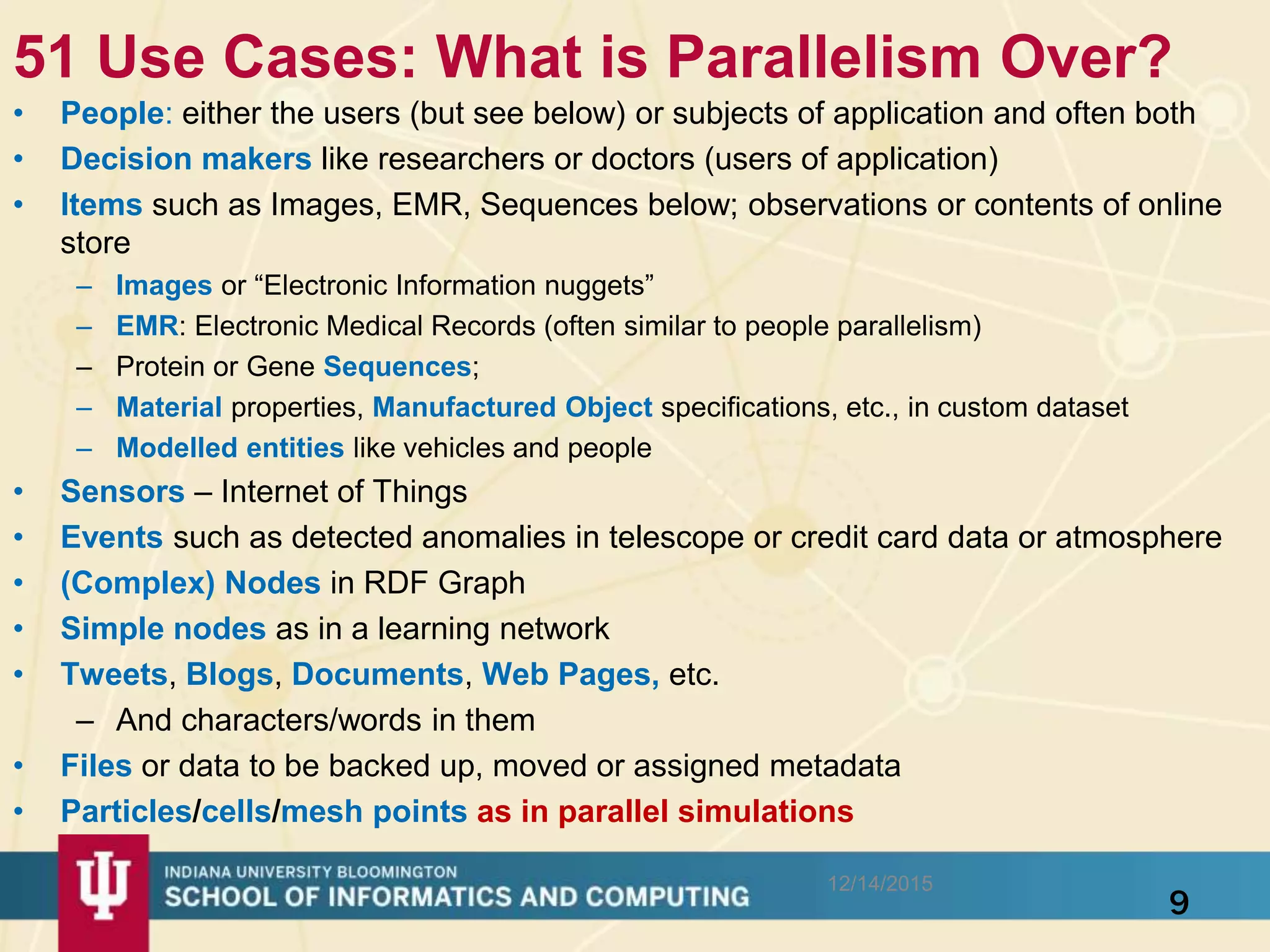 51 Use Cases: What is Parallelism Over?

• People: either the users (but see below) or subjects of application and often both
• Decision makers like researchers or doctors (users of application)
• Items such as Images, EMR, Sequences below; observations or contents of online store
– Images or “Electronic Information nuggets”
– EMR: Electronic Medical Records (often similar to people parallelism)
– Protein or Gene Sequences;
– Material properties, Manufactured Object specifications, etc., in custom dataset
– Modelled entities like vehicles and people
• Sensors – Internet of Things
• Events such as detected anomalies in telescope or credit card data or atmosphere
• (Complex) Nodes in RDF Graph
• Simple nodes as in a learning network
• Tweets, Blogs, Documents, Web Pages, etc.
– And characters/words in them
• Files or data to be backed up, moved or assigned metadata
• Particles/cells/mesh points as in parallel simulations

INDIANA UNIVERSITY BLOOMINGTON
SCHOOL OF INFORMATICS AND COMPUTING
12/14/2015
9